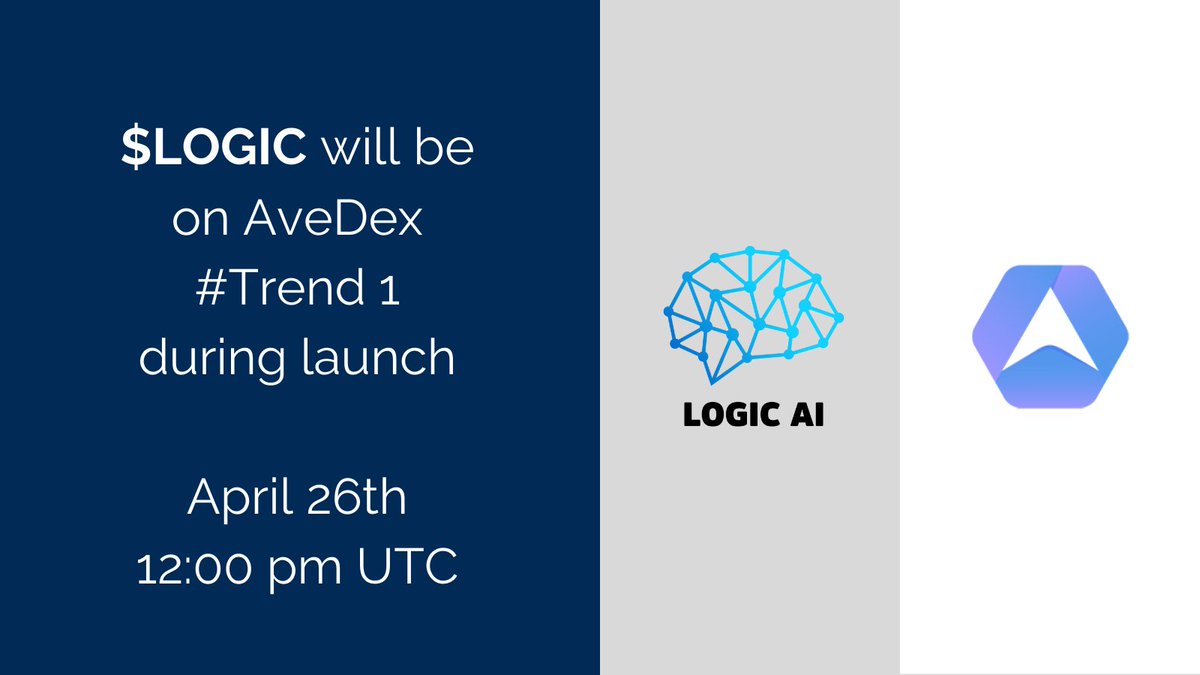 \$LOGIC will be on AveDex #Trend 1 during launch

April 26th
12:00 pm UTC

LOGIC AI